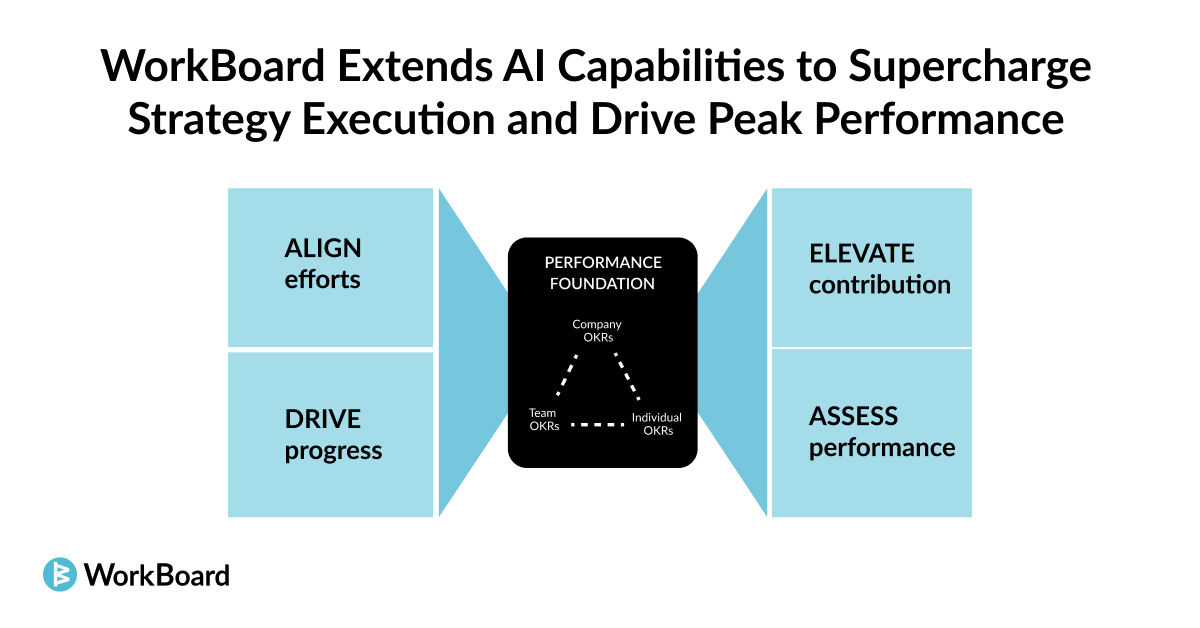 WorkBoard Extends AI Capabilities to Supercharge Strategy Execution and Drive Peak Performance

ALIGN efforts

DRIVE progress

PERFORMANCE FOUNDATION

Company OKRs

Team OKRs

Individual OKRs

ELEVATE contribution

ASSESS performance

WorkBoard